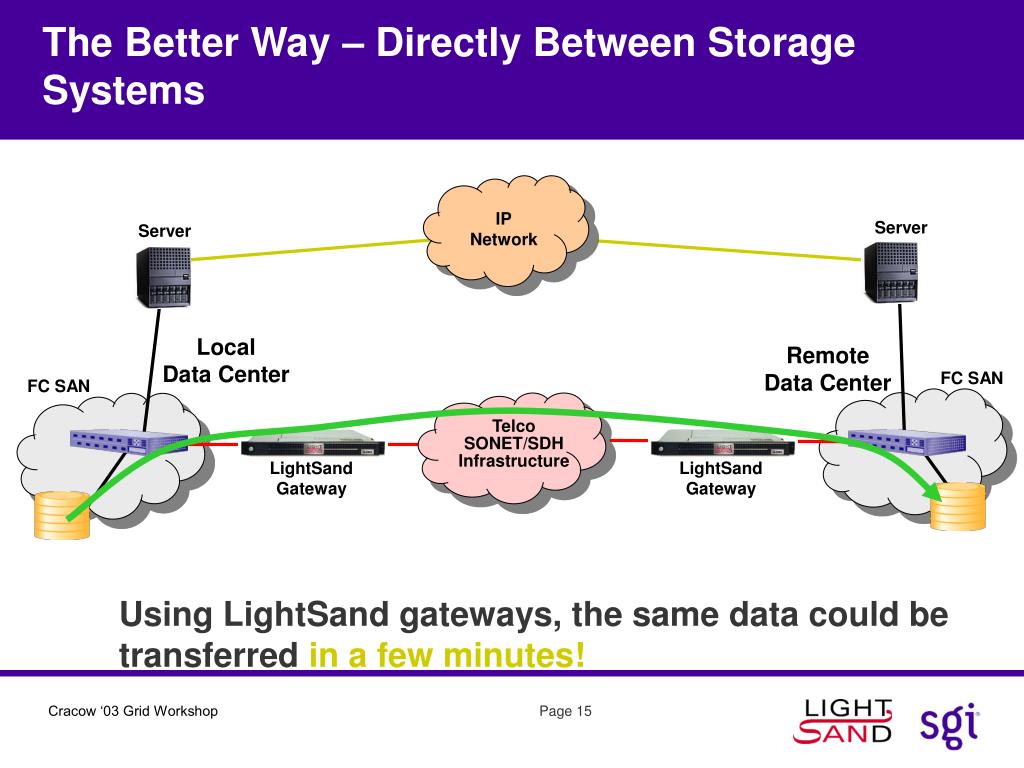 The Better Way – Directly Between Storage Systems

Server

IP Network

Server

Local Data Center

Remote Data Center

FC SAN

FC SAN

Telco SONET/SDH Infrastructure

LightSand Gateway

LightSand Gateway

Using LightSand gateways, the same data could be transferred in a few minutes!

Cracow '03 Grid Workshop

Page 15

LIGHT SAND

sgi